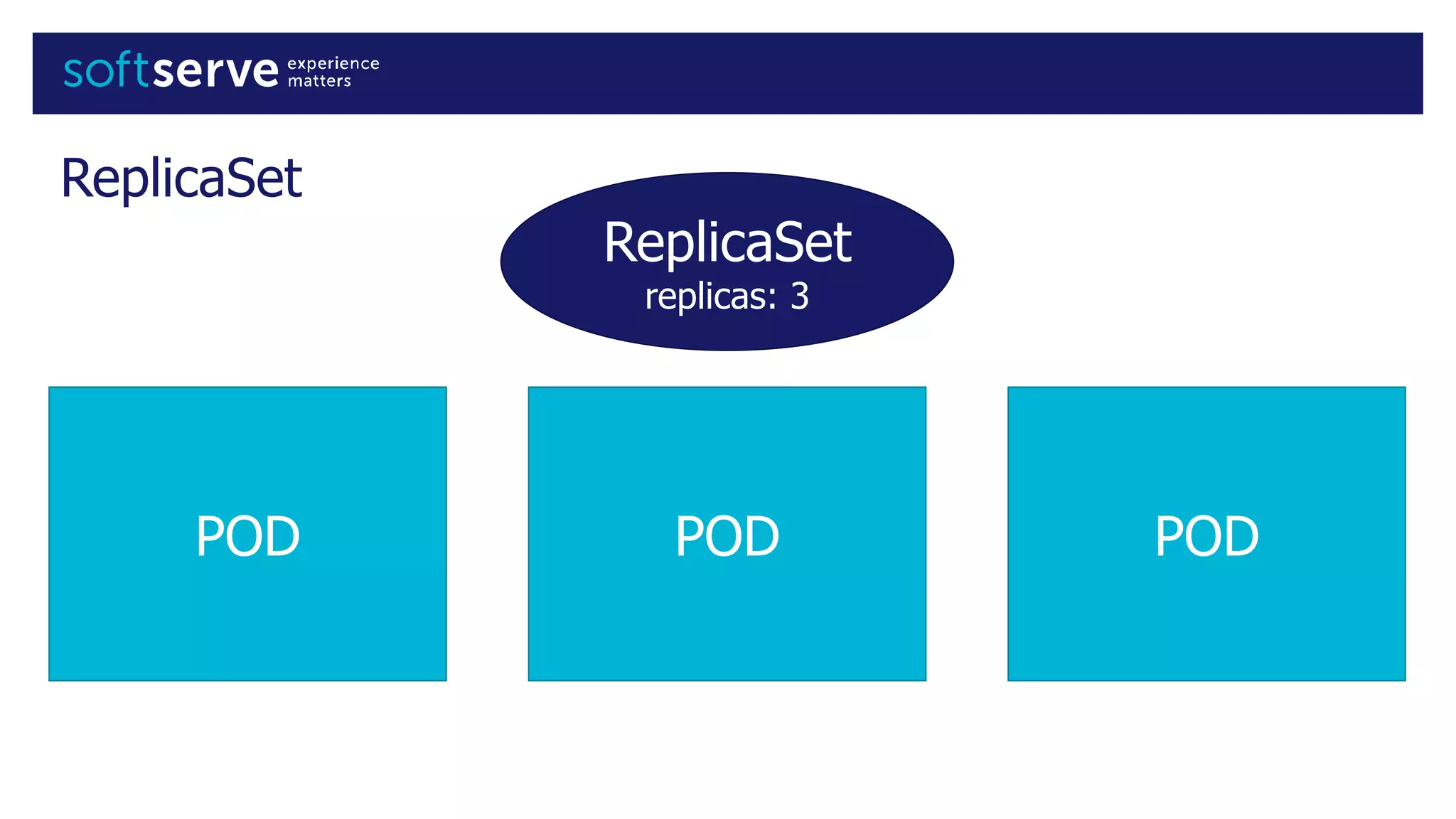 softserve experience matters

ReplicaSet

ReplicaSet
replicas: 3

POD

POD

POD